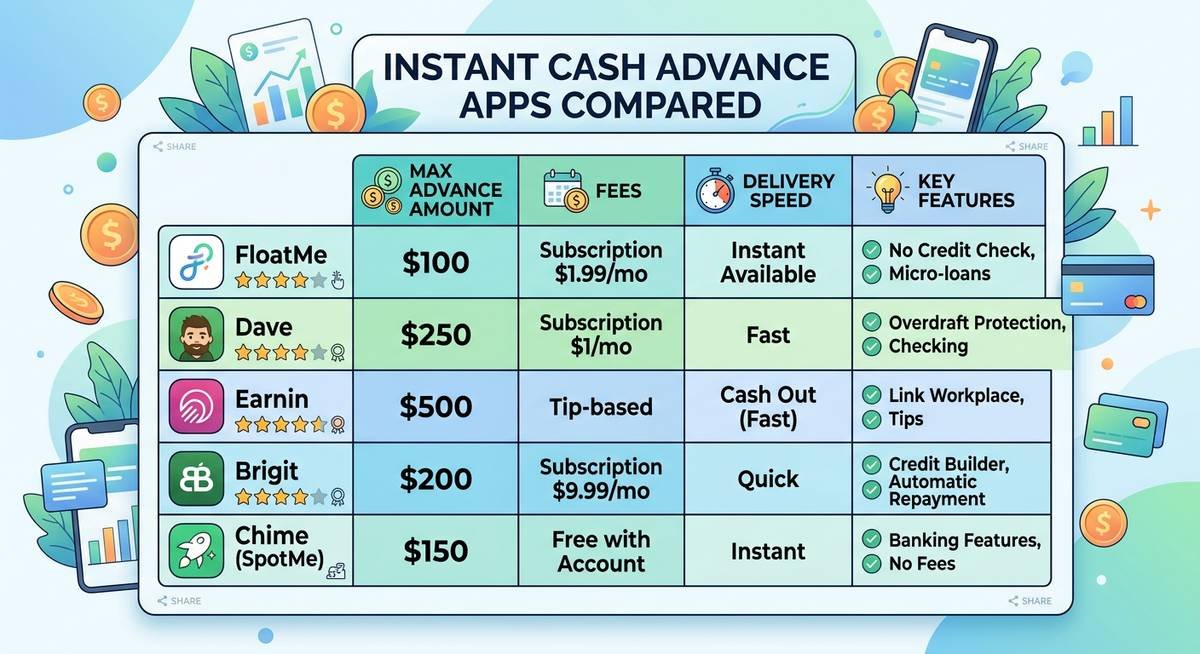 INSTANT CASH ADVANCE APPS COMPARED

SHARE SHARE

| | MAX ADVANCE AMOUNT | FEES | DELIVERY SPEED | KEY FEATURES |
|---|---|---|---|---|
| FloatMe | \$100 | Subscription \$1.99/mo | Instant Available | No Credit Check, Micro-loans |
| Dave | \$250 | Subscription \$1/mo | Fast | Overdraft Protection, Checking |
| Earnin | \$500 | Tip-based | Cash Out (Fast) | Link Workplace, Tips |
| Brigit | \$200 | Subscription \$9.99/mo | Quick | Credit Builder, Automatic Repayment |
| Chime (SpotMe) | \$150 | Free with Account | Instant | Banking Features, No Fees |

SHARE SHARE